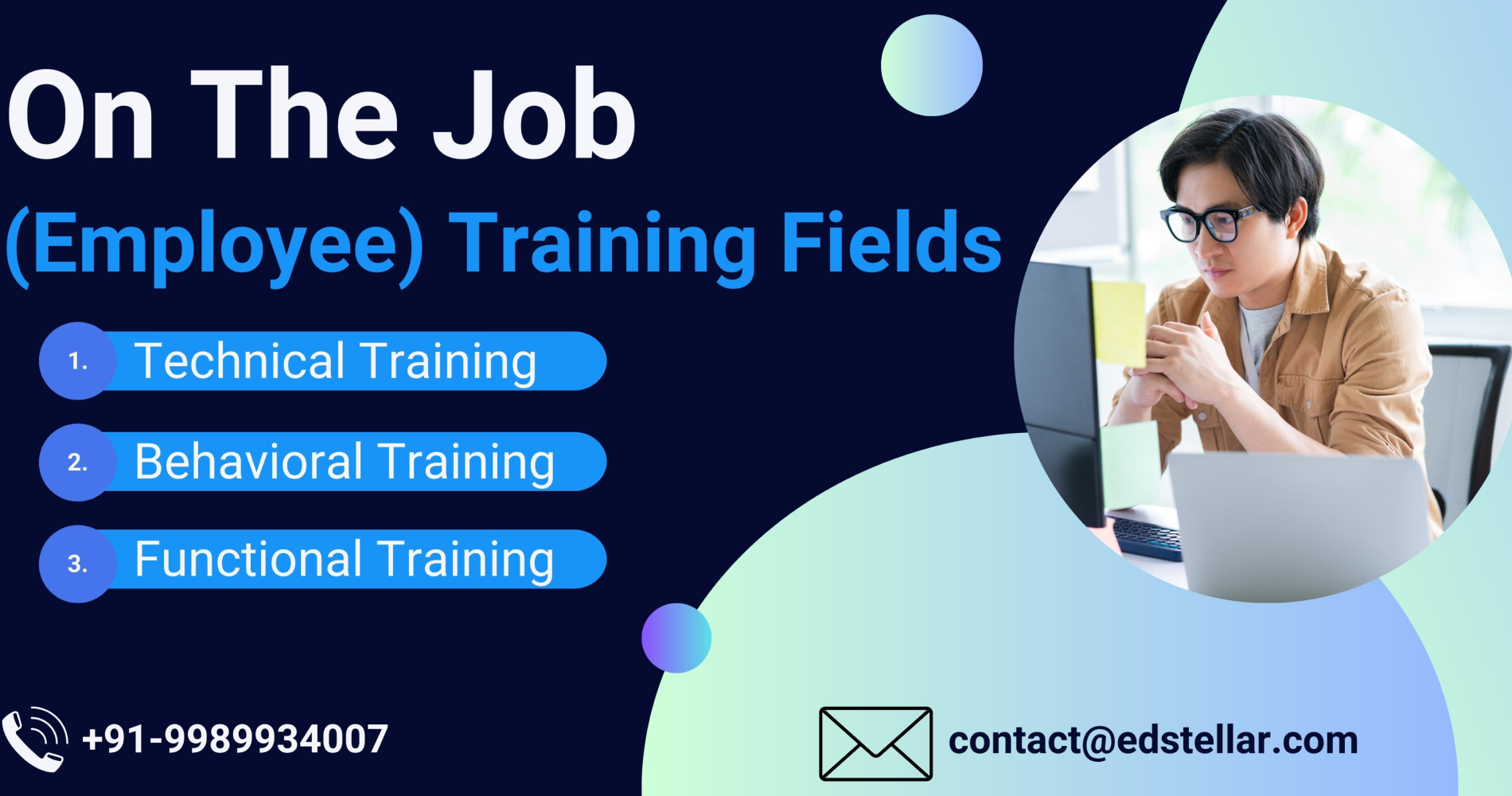 On The Job
(Employee) Training Fields

1. Technical Training
2. Behavioral Training
3. Functional Training

+91-9989934007

contact@edstellar.com